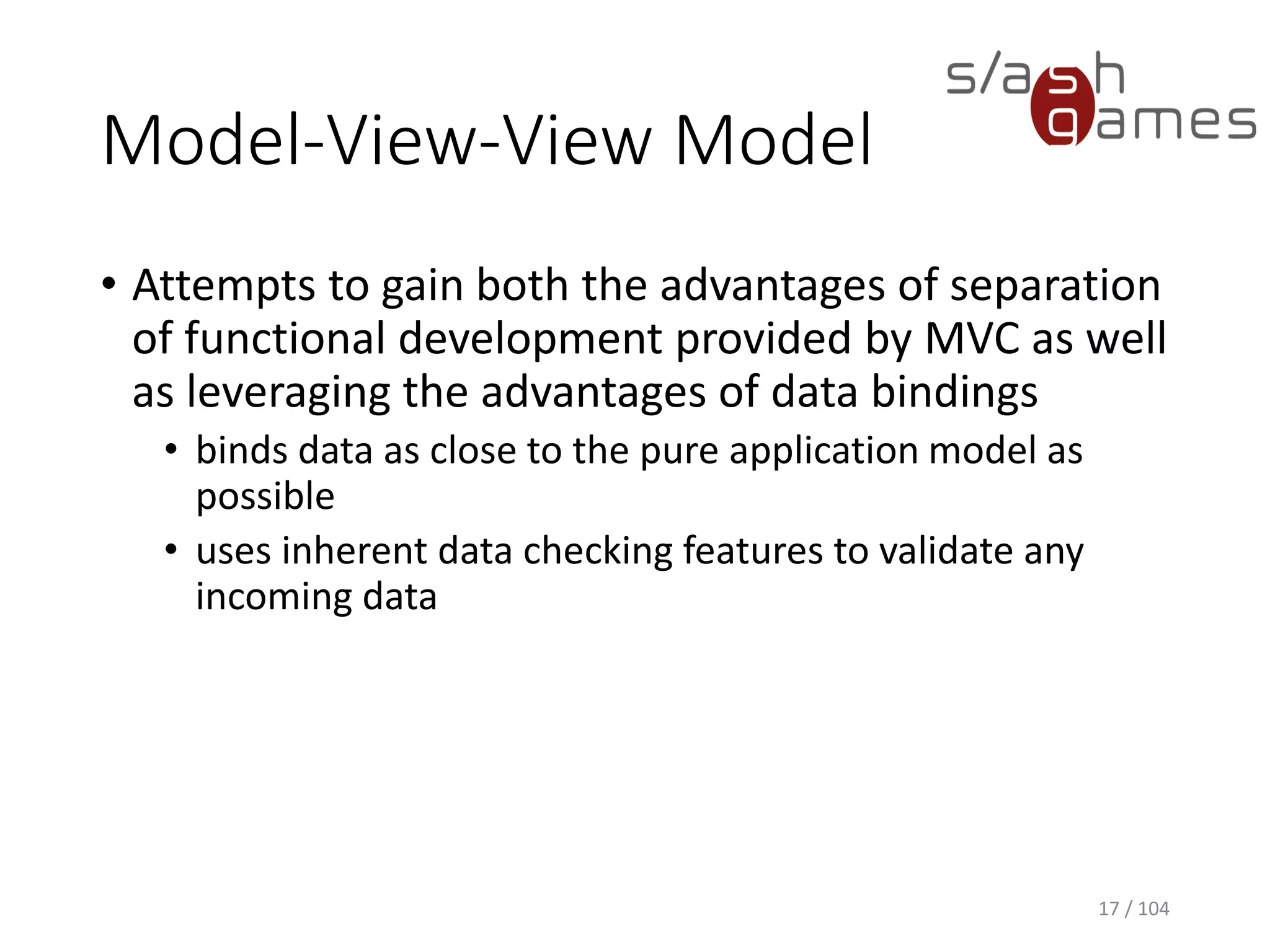 s/ash games

Model-View-View Model

• Attempts to gain both the advantages of separation of functional development provided by MVC as well as leveraging the advantages of data bindings
  • binds data as close to the pure application model as possible
  • uses inherent data checking features to validate any incoming data

17 / 104